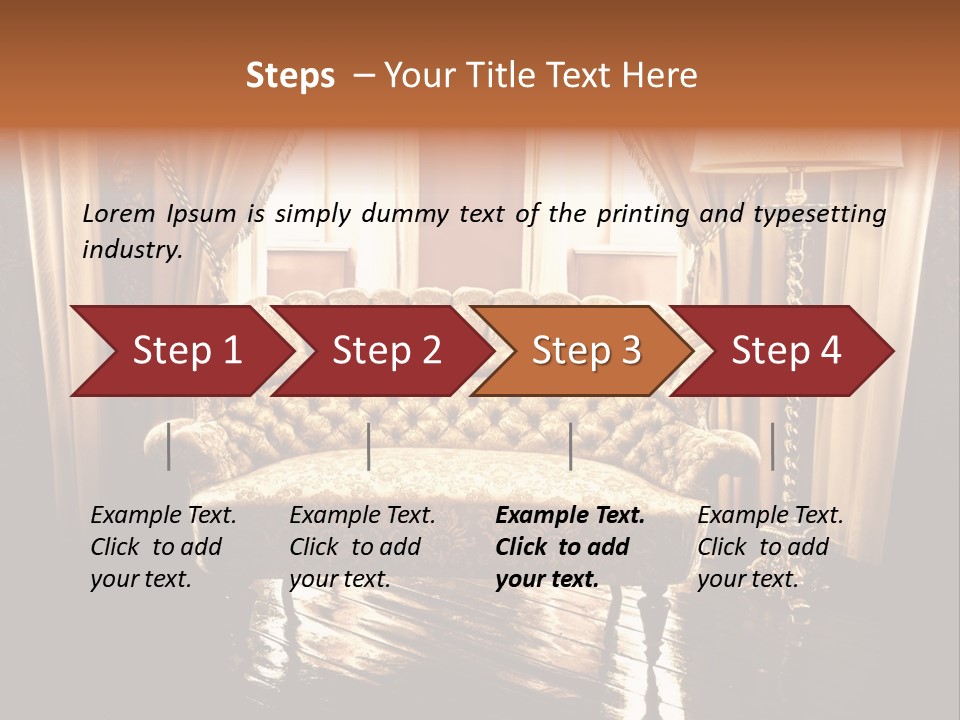 Steps – Your Title Text Here

Lorem Ipsum is simply dummy text of the printing and typesetting industry.

Step 1

Step 2

Step 3

Step 4

Example Text. Click to add your text.

Example Text. Click to add your text.

Example Text. Click to add your text.

Example Text. Click to add your text.